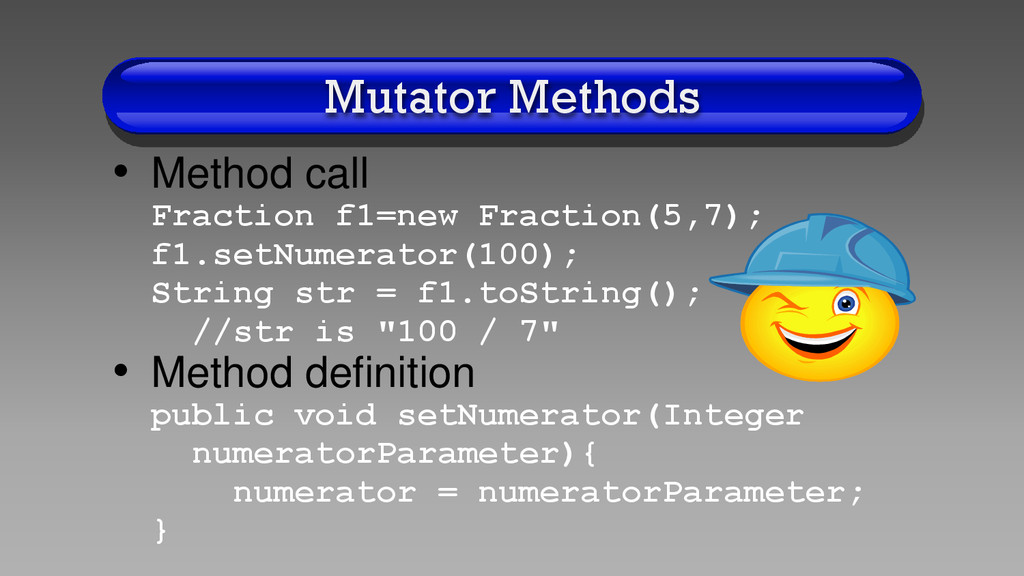 Mutator Methods

• Method call
Fraction f1=new Fraction(5,7);
f1.setNumerator(100);
String str = f1.toString();
//str is "100 / 7"

• Method definition
public void setNumerator(Integer numeratorParameter){
numerator = numeratorParameter;
}